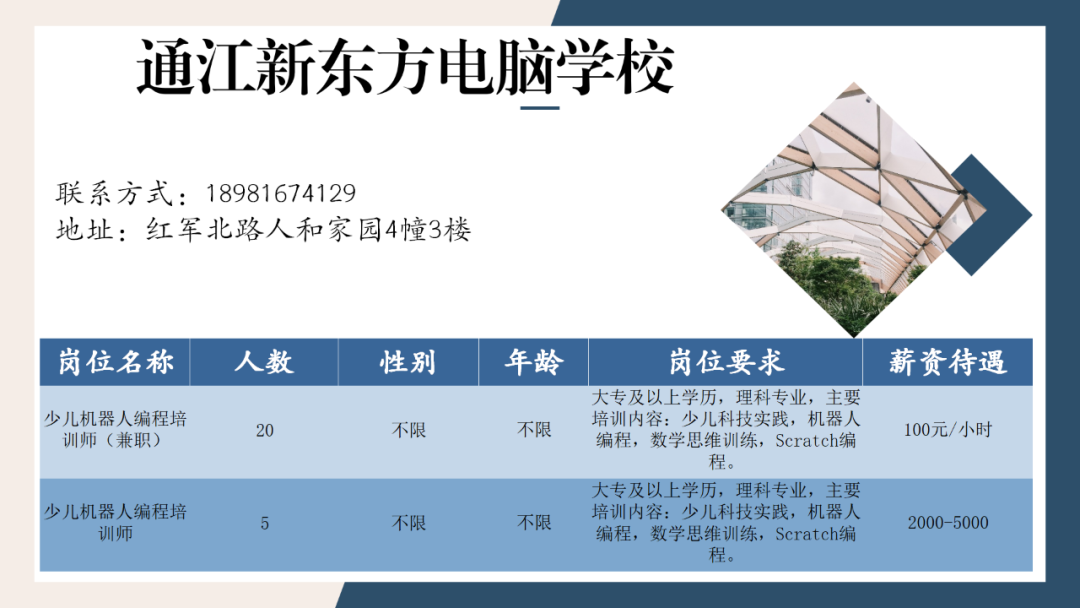 通江新东方电脑学校

联系方式：18981674129
地址：红军北路人和家园4幢3楼

| 岗位名称 | 人数 | 性别 | 年龄 | 岗位要求 | 薪资待遇 |
|---|---|---|---|---|---|
| 少儿机器人编程培训师（兼职） | 20 | 不限 | 不限 | 大专及以上学历，理科专业，主要培训内容：少儿科技实践，机器人编程，数学思维训练，Scratch编程。 | 100元/小时 |
| 少儿机器人编程培训师 | 5 | 不限 | 不限 | 大专及以上学历，理科专业，主要培训内容：少儿科技实践，机器人编程，数学思维训练，Scratch编程。 | 2000-5000 |